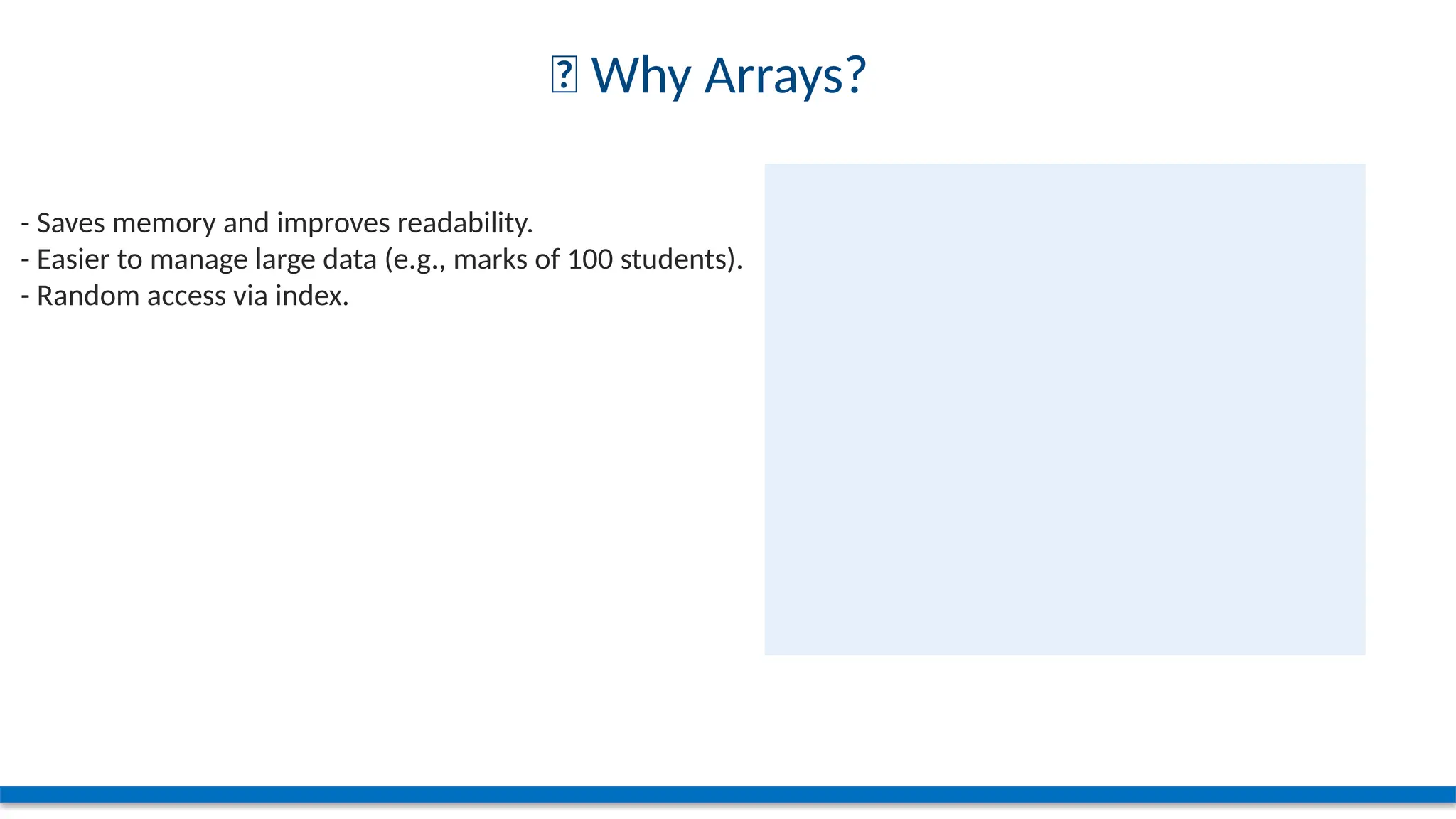 Why Arrays?

- Saves memory and improves readability.
- Easier to manage large data (e.g., marks of 100 students).
- Random access via index.